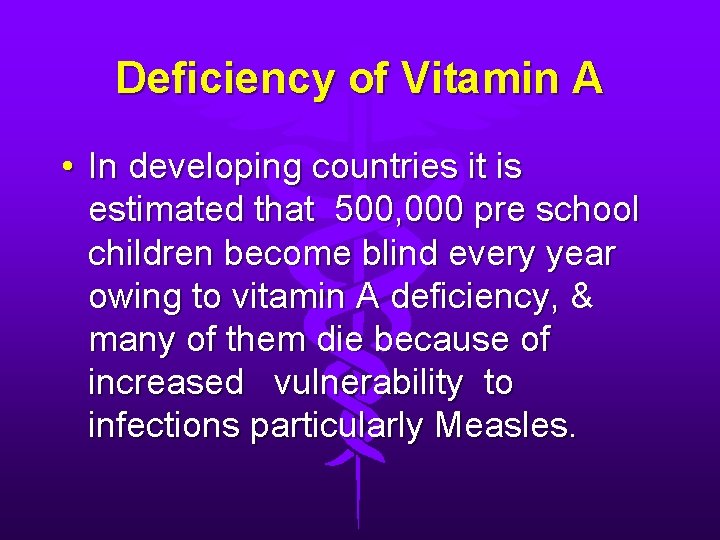 Deficiency of Vitamin A

• In developing countries it is estimated that 500,000 pre school children become blind every year owing to vitamin A deficiency, & many of them die because of increased vulnerability to infections particularly Measles.